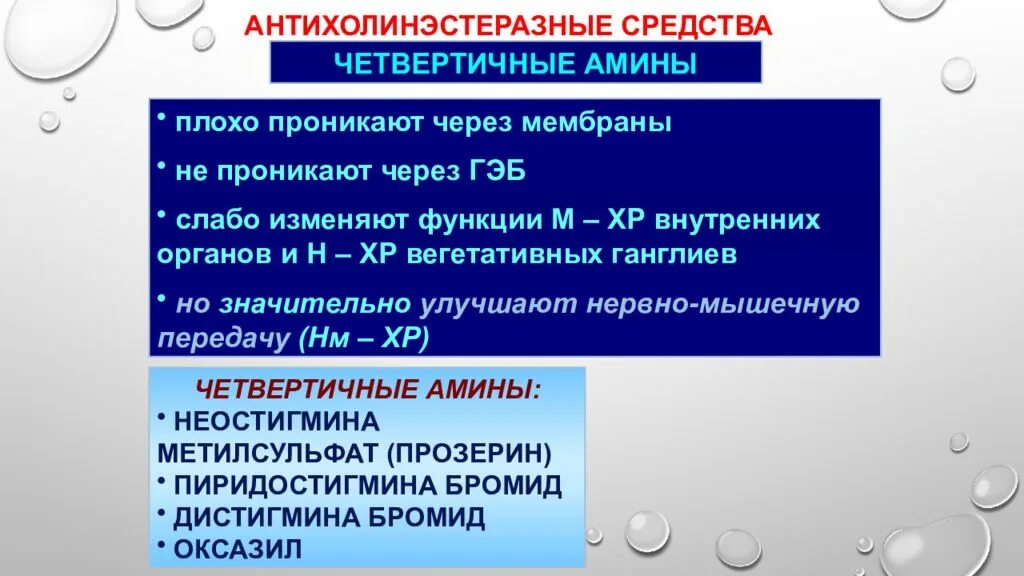 АНТИХОЛИНЭСТЕРАЗНЫЕ СРЕДСТВА

ЧЕТВЕРТИЧНЫЕ АМИНЫ

• плохо проникают через мембраны

• не проникают через ГЭБ

• слабо изменяют функции М – ХР внутренних органов и Н – ХР вегетативных ганглиев

• но значительно улучшают нервно-мышечную передачу (Нм – ХР)

ЧЕТВЕРТИЧНЫЕ АМИНЫ:
• НЕОСТИГМИНА МЕТИЛСУЛЬФАТ (ПРОЗЕРИН)
• ПИРИДОСТИГМИНА БРОМИД
• ДИСТИГМИНА БРОМИД
• ОКСАЗИЛ